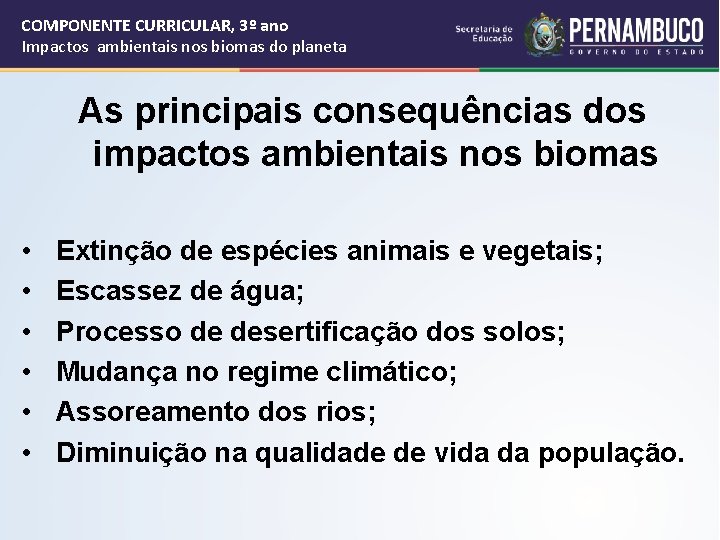 COMPONENTE CURRICULAR, 3º ano
Impactos ambientais nos biomas do planeta

Secretaria de Educação
PERNAMBUCO
GOVERNO DO ESTADO

As principais consequências dos impactos ambientais nos biomas

• Extinção de espécies animais e vegetais;
• Escassez de água;
• Processo de desertificação dos solos;
• Mudança no regime climático;
• Assoreamento dos rios;
• Diminuição na qualidade de vida da população.